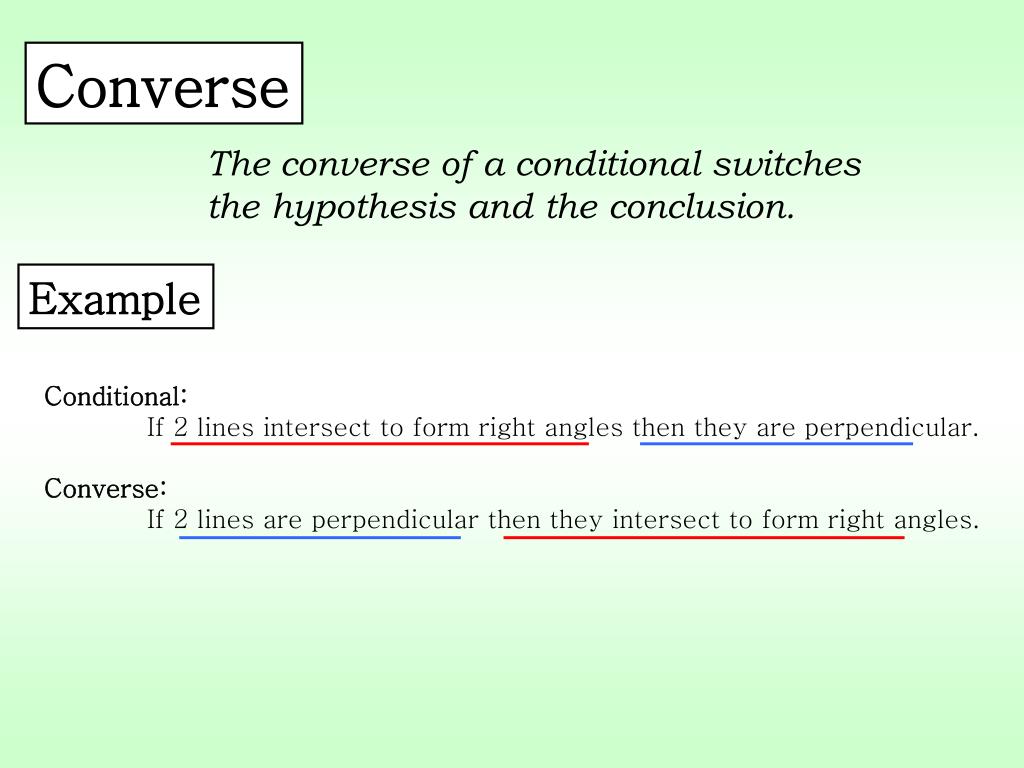 Converse

The converse of a conditional switches the hypothesis and the conclusion.

Example

Conditional:

If 2 lines intersect to form right angles then they are perpendicular.

Converse:

If 2 lines are perpendicular then they intersect to form right angles.